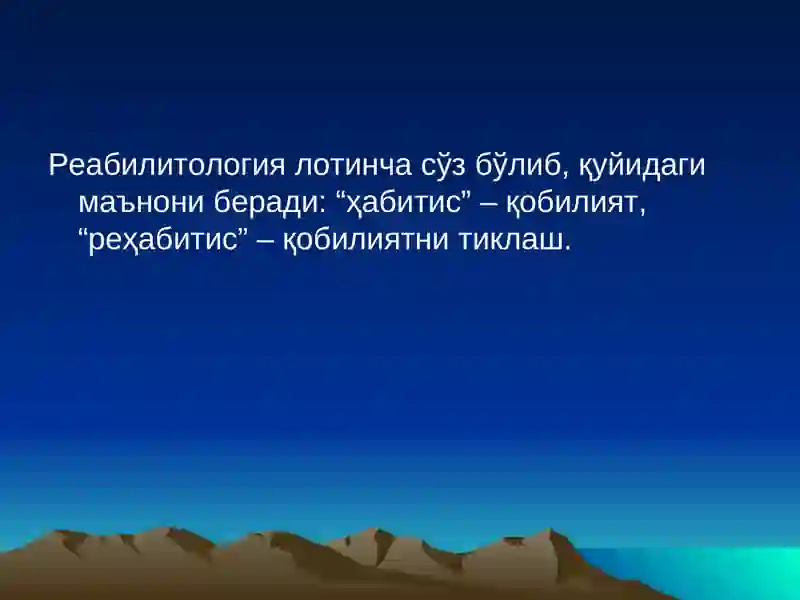 Реабилитология лотинча сўз бўлиб, қуйидаги маънони беради: “ҳабитис” – қобилият, “реҳабитис” – қобилиятни тиклаш.